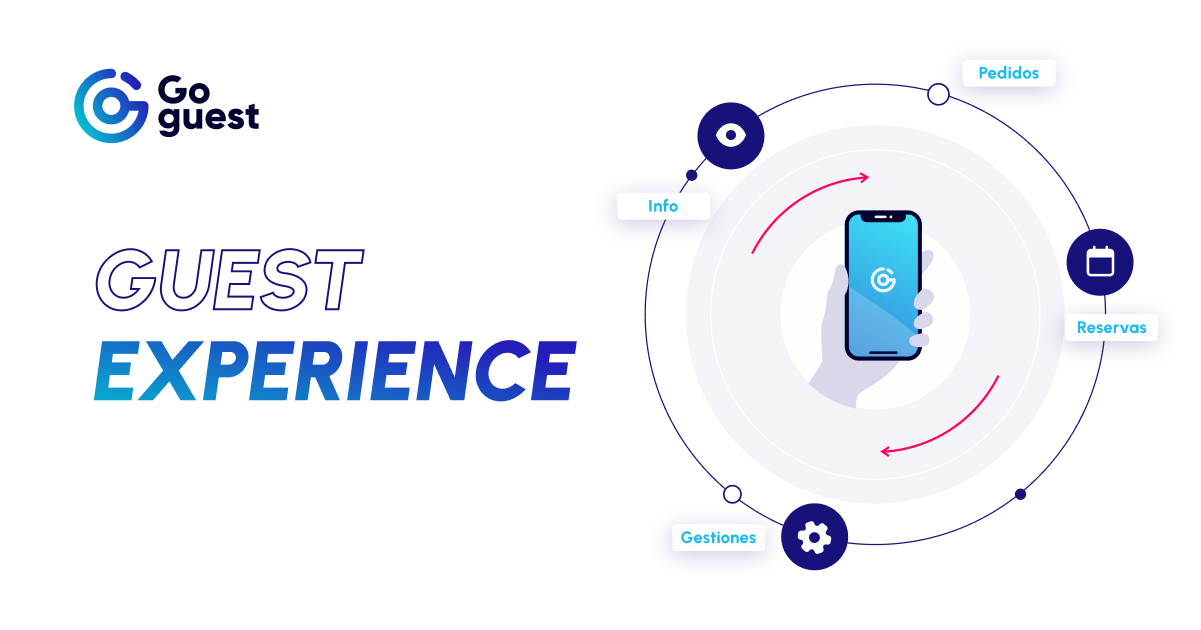 Go guest

GUEST
EXPERIENCE

Pedidos

Info

Reservas

Gestiones